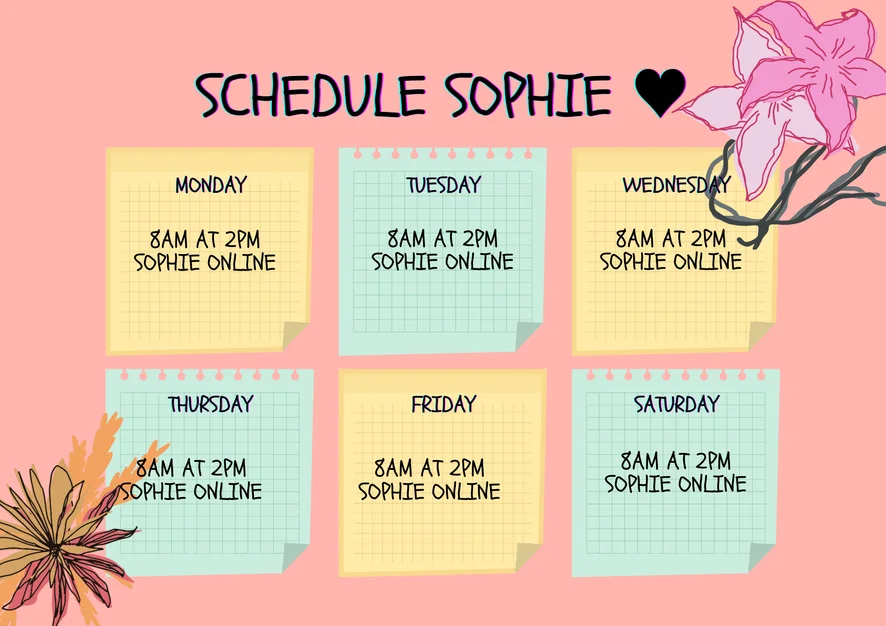 SCHEDULE SOPHIE ♥

MONDAY

8AM AT 2PM
SOPHIE ONLINE

TUESDAY

8AM AT 2PM
SOPHIE ONLINE

WEDNESDAY

8AM AT 2PM
SOPHIE ONLINE

THURSDAY

8AM AT 2PM
SOPHIE ONLINE

FRIDAY

8AM AT 2PM
SOPHIE ONLINE

SATURDAY

8AM AT 2PM
SOPHIE ONLINE